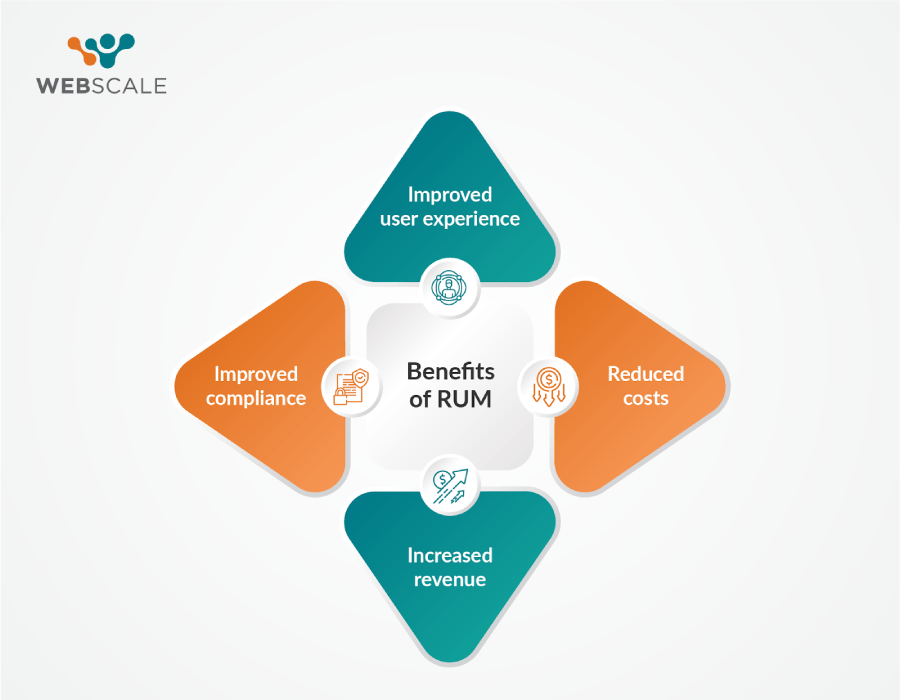 WEBSCALE

Improved user experience

Improved compliance

Benefits of RUM

Reduced costs

Increased revenue